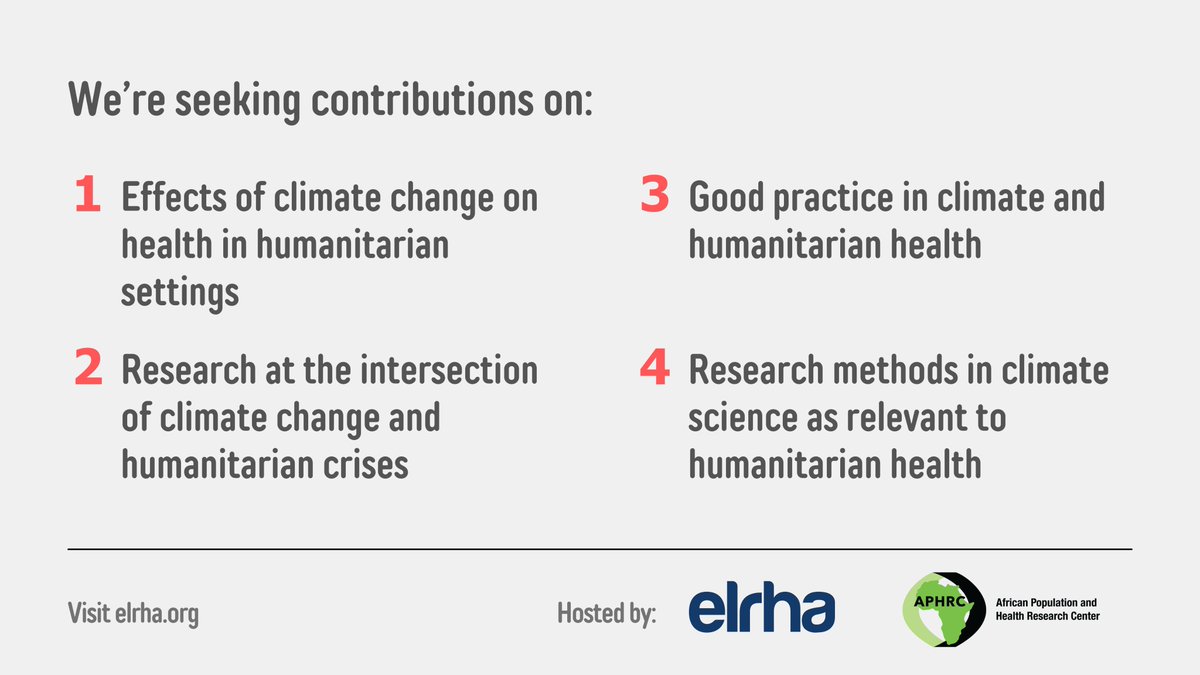 We're seeking contributions on:

1 Effects of climate change on health in humanitarian settings

2 Research at the intersection of climate change and humanitarian crises

3 Good practice in climate and humanitarian health

4 Research methods in climate science as relevant to humanitarian health

Visit elrha.org

Hosted by: elrha

APHRC African Population and Health Research Center